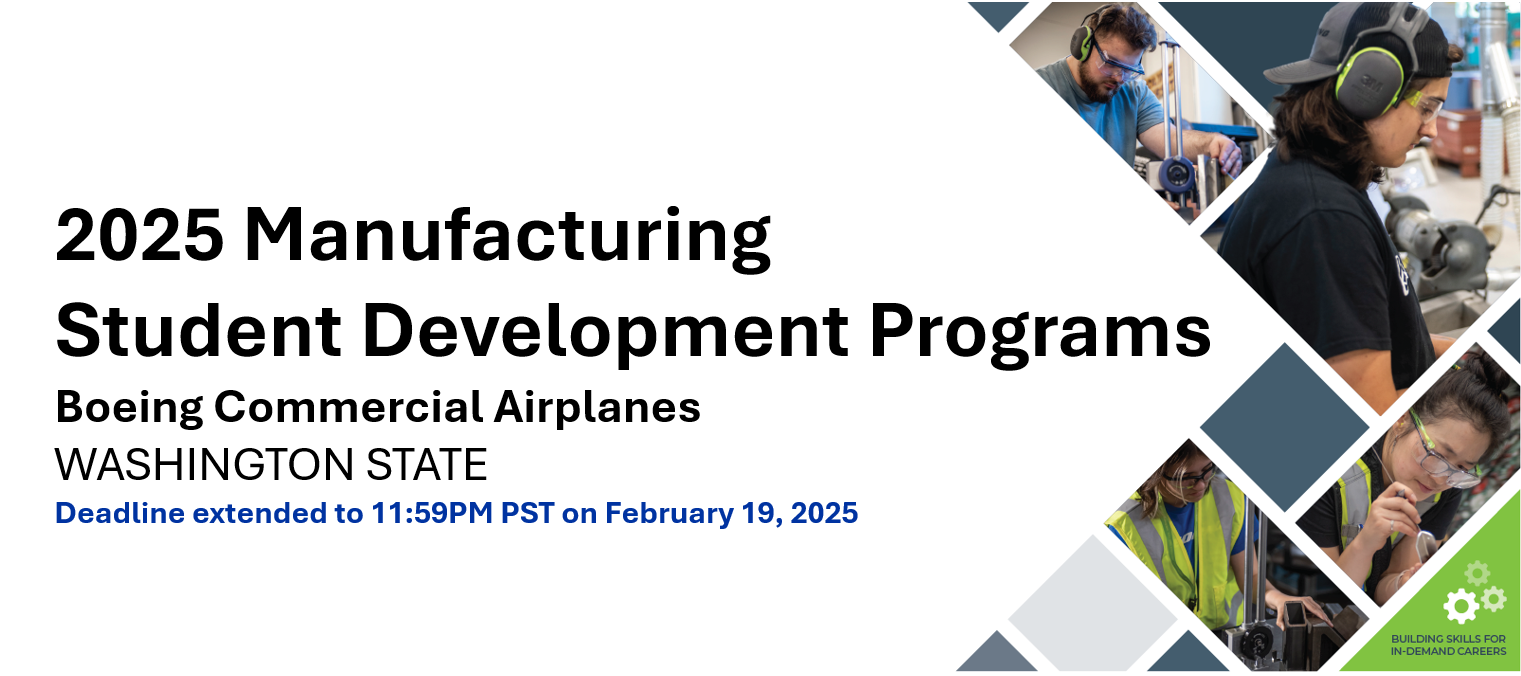 2025 Manufacturing Student Development Programs

Boeing Commercial Airplanes

WASHINGTON STATE

Deadline extended to 11:59PM PST on February 19, 2025

BUILDING SKILLS FOR IN-DEMAND CAREERS